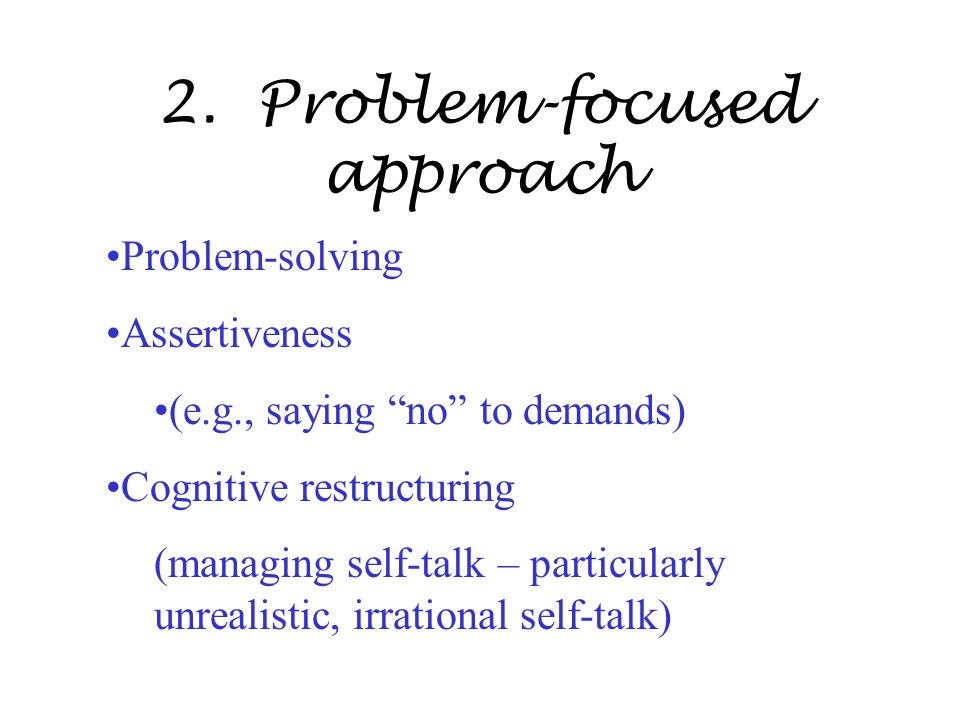 2. Problem-focused approach

•Problem-solving

•Assertiveness

•(e.g., saying “no” to demands)

•Cognitive restructuring

(managing self-talk – particularly unrealistic, irrational self-talk)